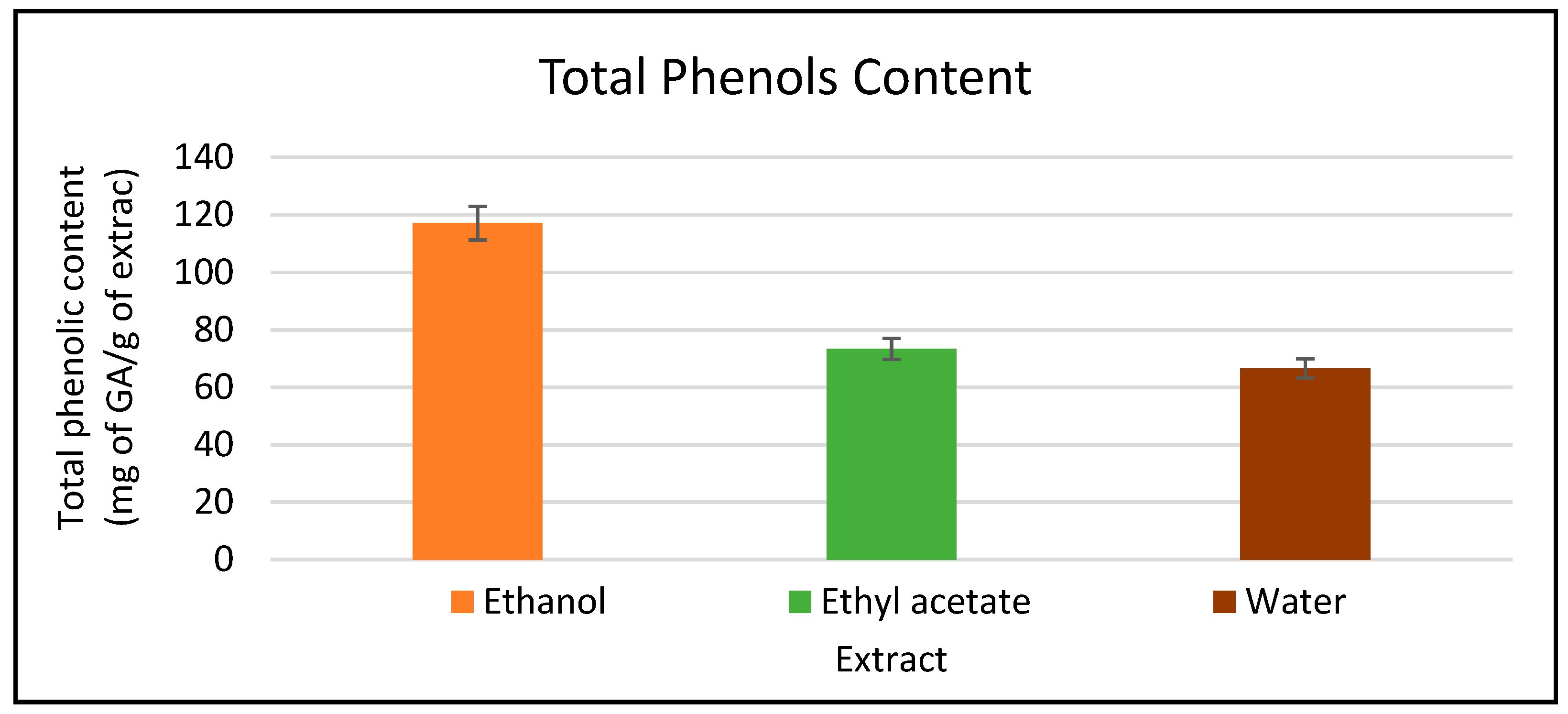 Total Phenols Content

Total phenolic content (mg of GA/g of extrac)

140
120
100
80
60
40
20
0

Ethanol
Ethyl acetate
Water

Extract